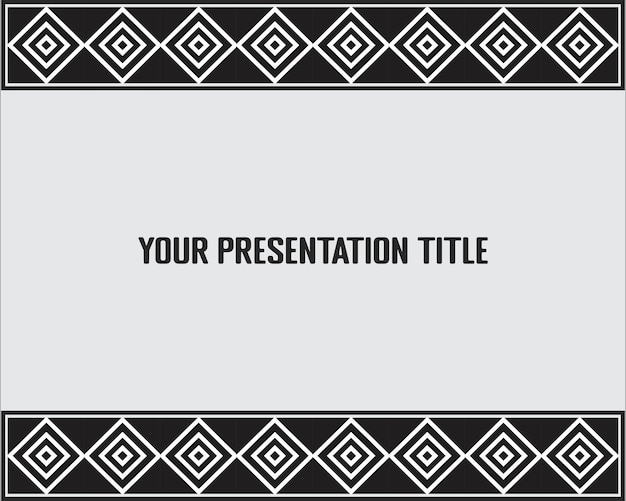 YOUR PRESENTATION TITLE